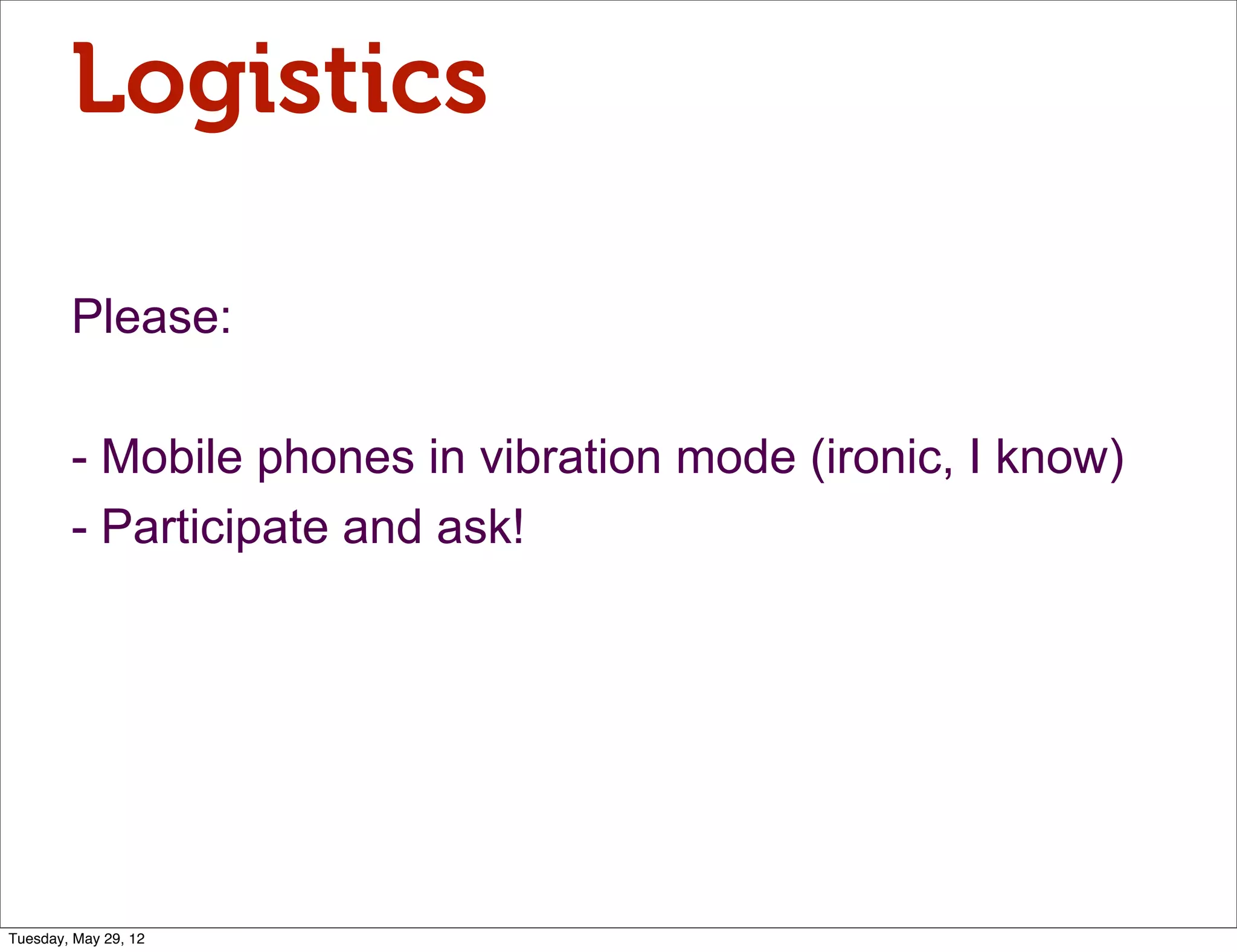 Logistics

Please:

- Mobile phones in vibration mode (ironic, I know)
- Participate and ask!

Tuesday, May 29, 12